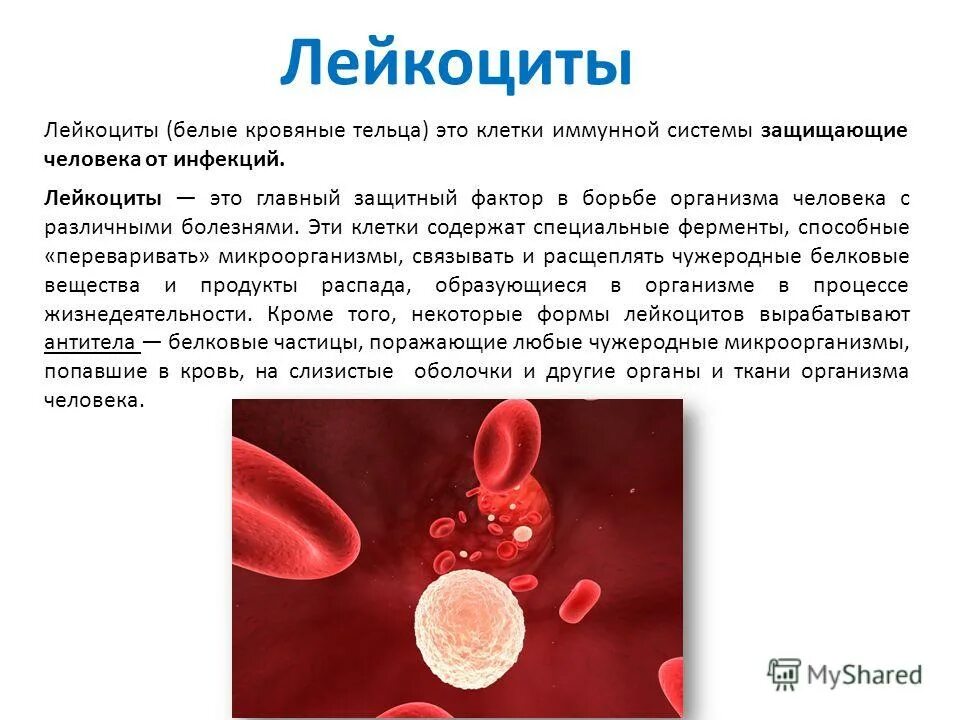 Лейкоциты

Лейкоциты (белые кровяные тельца) это клетки иммунной системы защищающие человека от инфекций.

Лейкоциты — это главный защитный фактор в борьбе организма человека с различными болезнями. Эти клетки содержат специальные ферменты, способные «переваривать» микроорганизмы, связывать и расщеплять чужеродные белковые вещества и продукты распада, образующиеся в организме в процессе жизнедеятельности. Кроме того, некоторые формы лейкоцитов вырабатывают антитела — белковые частицы, поражающие любые чужеродные микроорганизмы, попавшие в кровь, на слизистые оболочки и другие органы и ткани организма человека.

MyShared